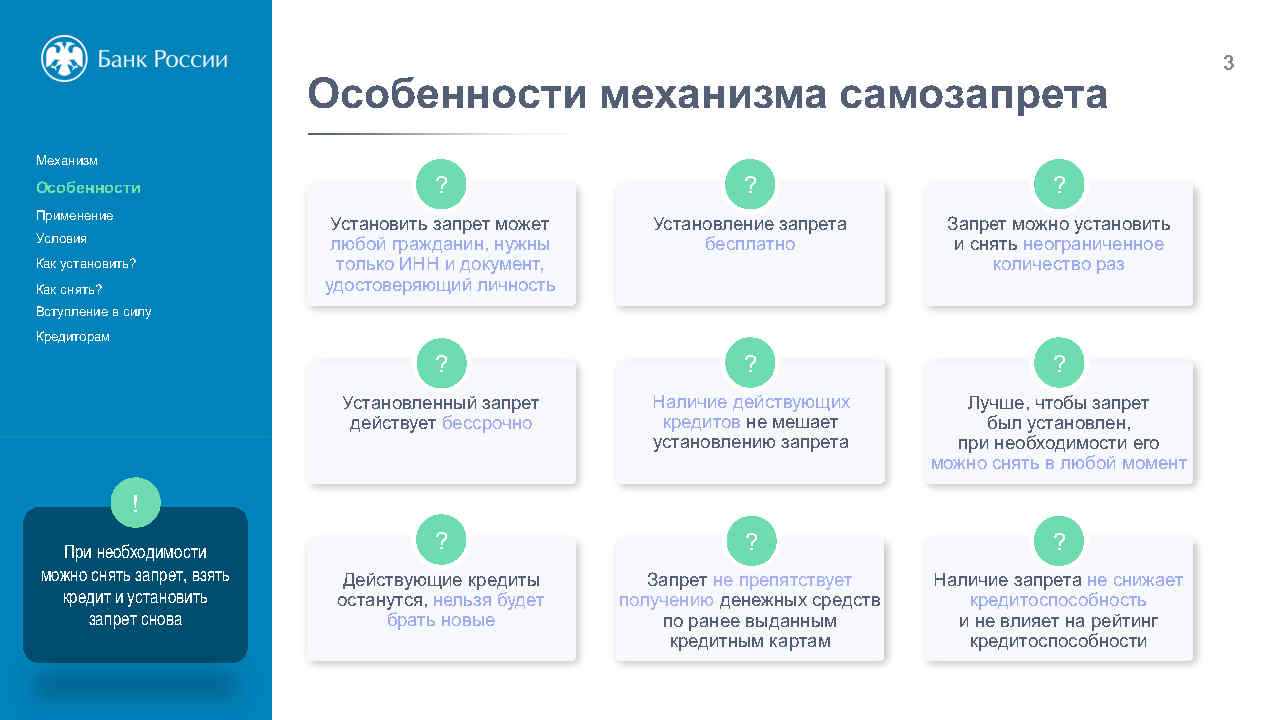 Банк России

Механизм
Особенности
Применение
Условия
Как установить?
Как снять?
Вступление в силу
Кредиторам

!

При необходимости можно снять запрет, взять кредит и установить запрет снова

3

Особенности механизма самозапрета

?
Установить запрет может любой гражданин, нужны только ИНН и документ, удостоверяющий личность

?
Установление запрета бесплатно

?
Запрет можно установить и снять неограниченное количество раз

?
Установленный запрет действует бессрочно

?
Наличие действующих кредитов не мешает установлению запрета

?
Лучше, чтобы запрет был установлен, при необходимости его можно снять в любой момент

?
Действующие кредиты останутся, нельзя будет брать новые

?
Запрет не препятствует получению денежных средств по ранее выданным кредитным картам

?
Наличие запрета не снижает кредитоспособность и не влияет на рейтинг кредитоспособности